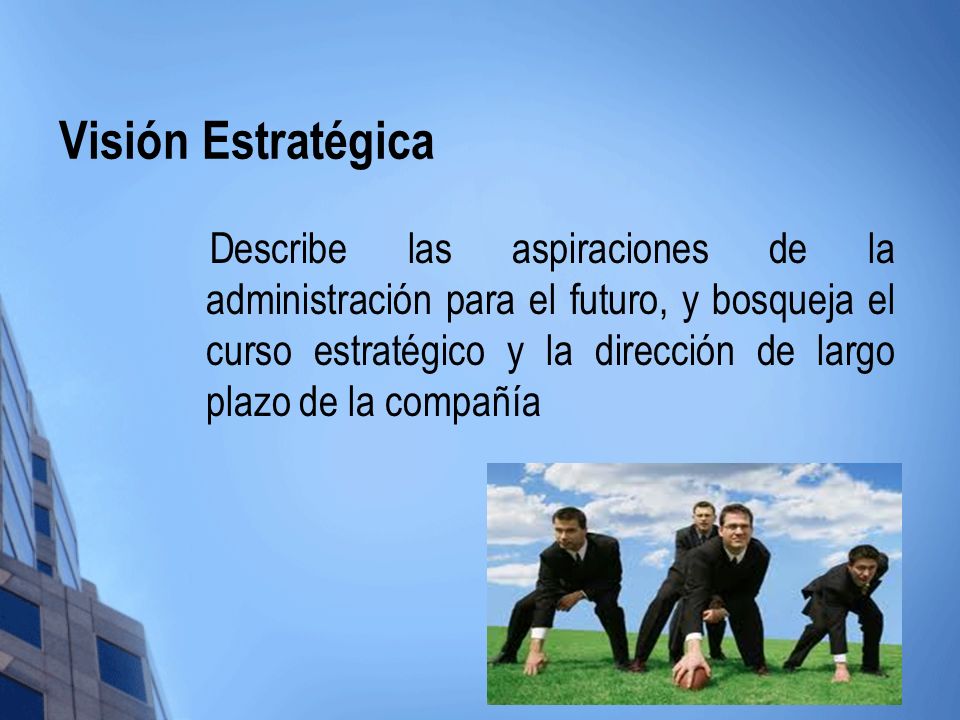 Visión Estratégica

Describe las aspiraciones de la administración para el futuro, y bosqueja el curso estratégico y la dirección de largo plazo de la compañía